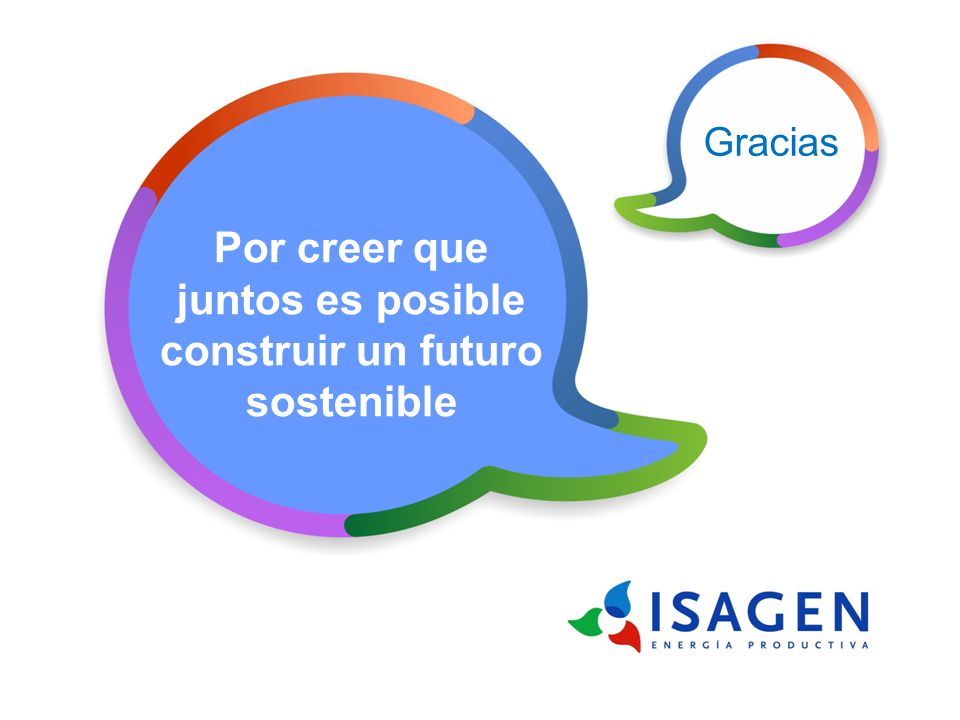 Gracias

Por creer que juntos es posible construir un futuro sostenible

ISAGEN
ENERGÍA PRODUCTIVA